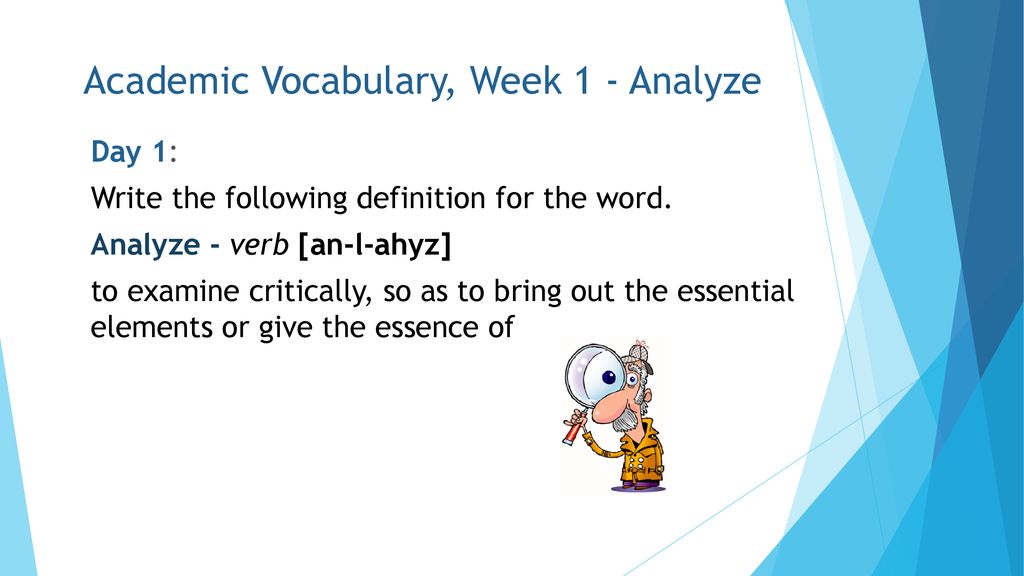 Academic Vocabulary, Week 1 - Analyze

Day 1:

Write the following definition for the word.

Analyze - verb [an-l-ahyz]

to examine critically, so as to bring out the essential elements or give the essence of